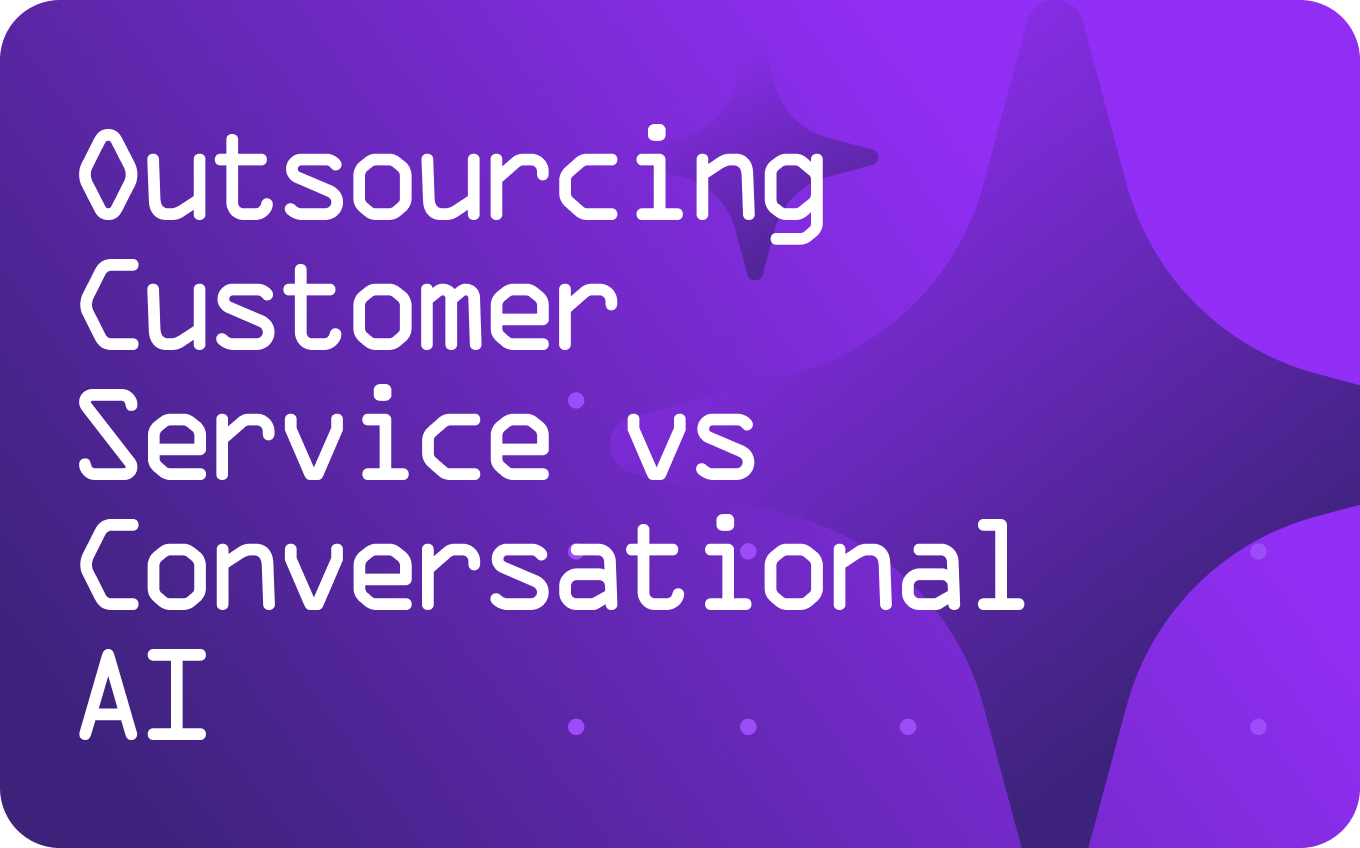 Outsourcing Customer Service vs Conversational AI